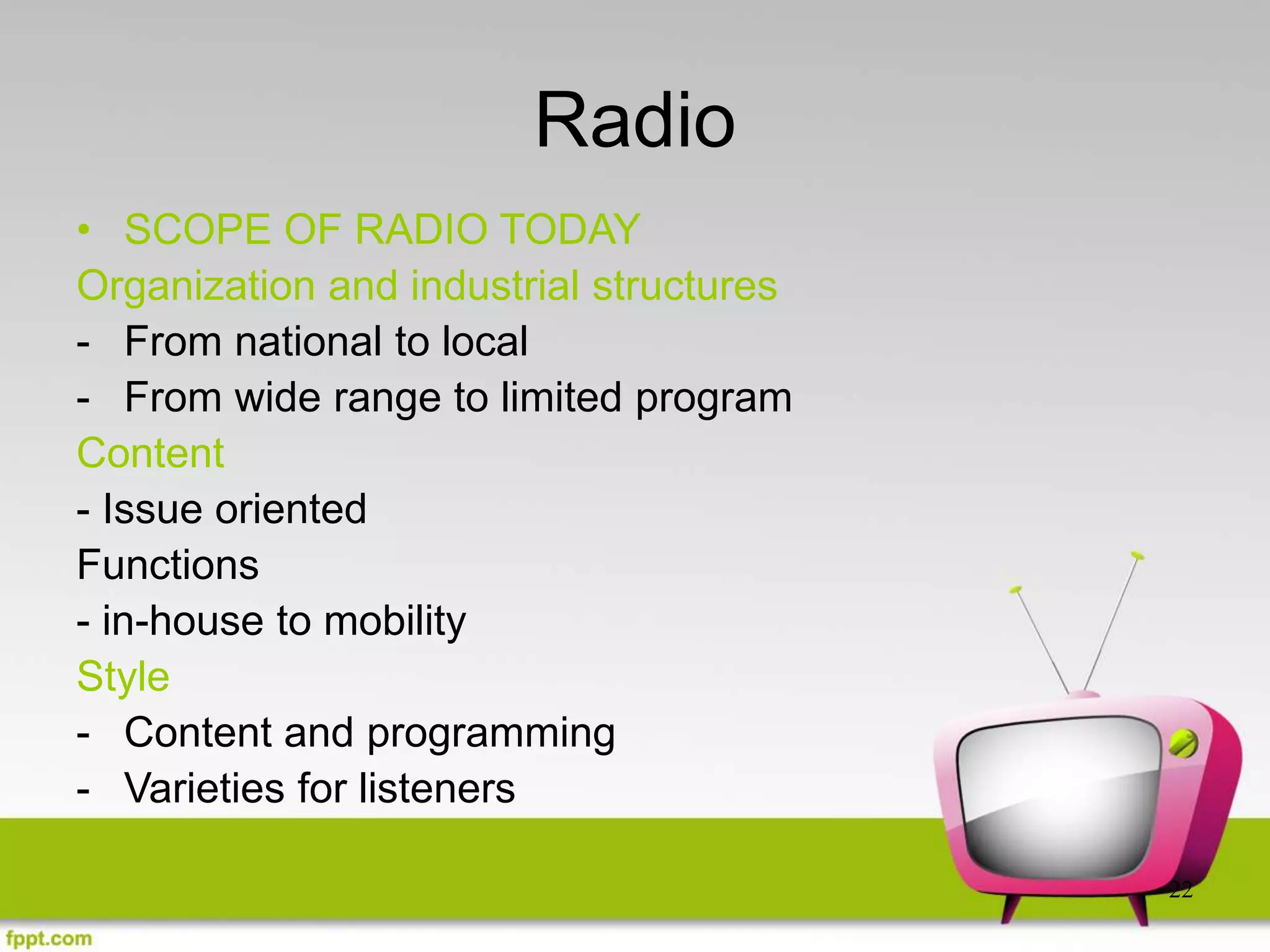 Radio

• SCOPE OF RADIO TODAY

Organization and industrial structures

- From national to local
- From wide range to limited program

Content

- Issue oriented

Functions

- in-house to mobility

Style

- Content and programming
- Varieties for listeners

22

fppt.com